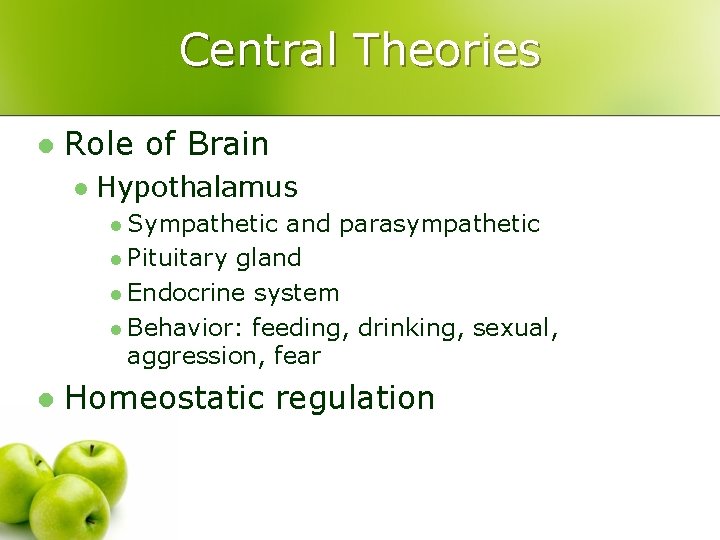 Central Theories

- Role of Brain
  - Hypothalamus
    - Sympathetic and parasympathetic
    - Pituitary gland
    - Endocrine system
    - Behavior: feeding, drinking, sexual, aggression, fear
- Homeostatic regulation